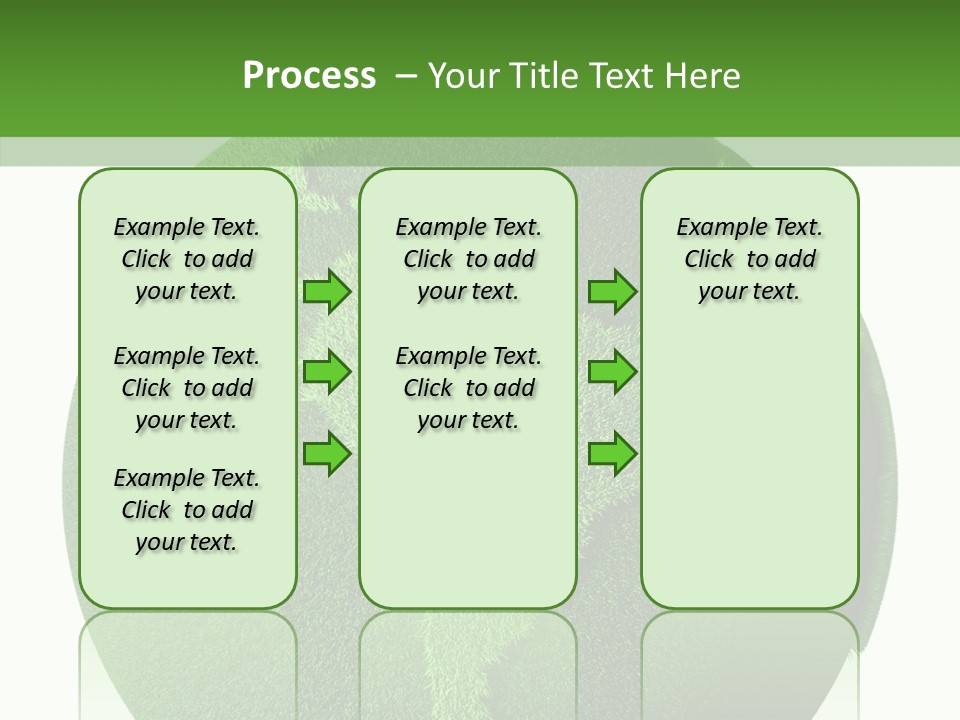 Process – Your Title Text Here

Example Text. Click to add your text.

Example Text. Click to add your text.

Example Text. Click to add your text.

Example Text. Click to add your text.

Example Text. Click to add your text.

Example Text. Click to add your text.